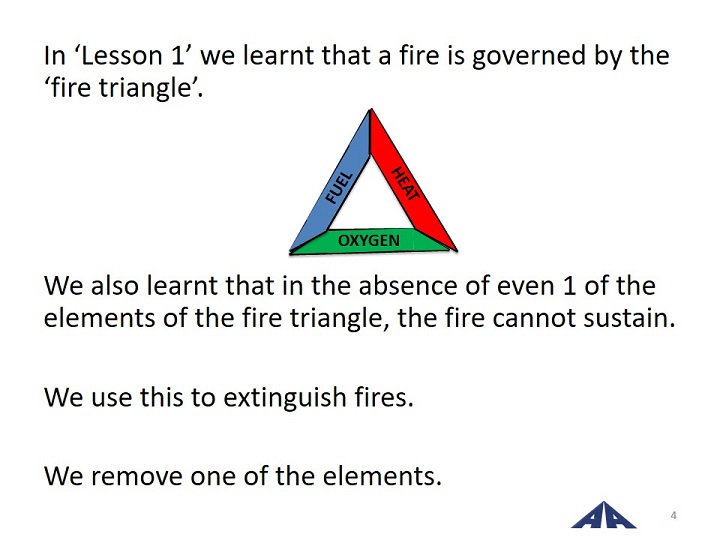 In ‘Lesson 1’ we learnt that a fire is governed by the ‘fire triangle’.

FUEL
HEAT
OXYGEN

We also learnt that in the absence of even 1 of the elements of the fire triangle, the fire cannot sustain.

We use this to extinguish fires.

We remove one of the elements.

AA

4